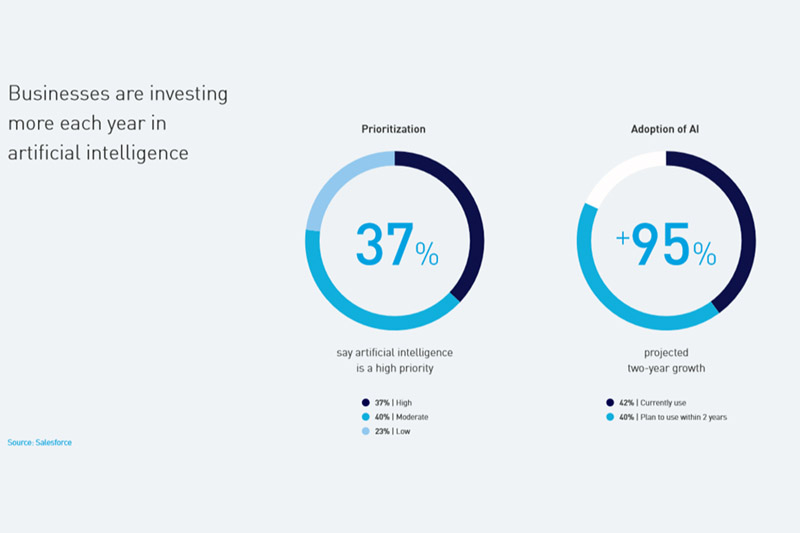 Businesses are investing more each year in artificial intelligence

Prioritization

37%

say artificial intelligence is a high priority

37% | High
40% | Moderate
23% | Low

Adoption of AI

+95%

projected two-year growth

42% | Currently use
40% | Plan to use within 2 years

Source: Salesforce